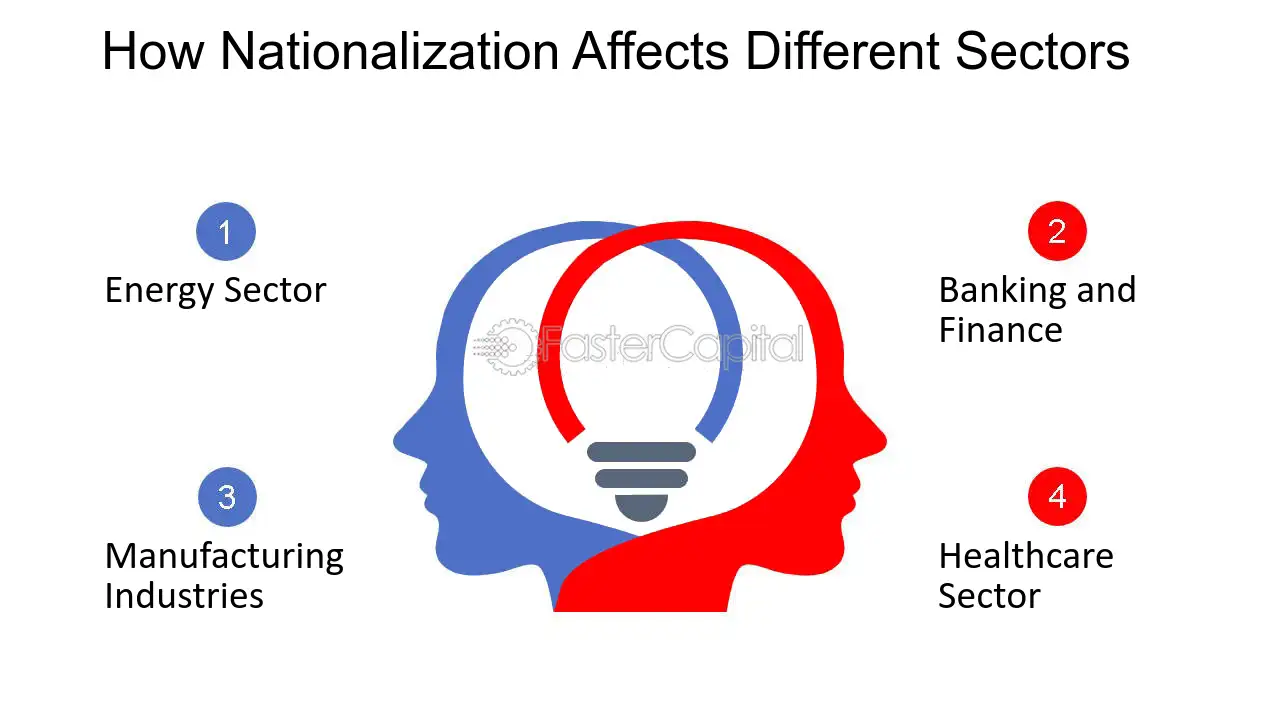 How Nationalization Affects Different Sectors

1
Energy Sector

2
Banking and Finance

3
Manufacturing Industries

4
Healthcare Sector

FasterCapital